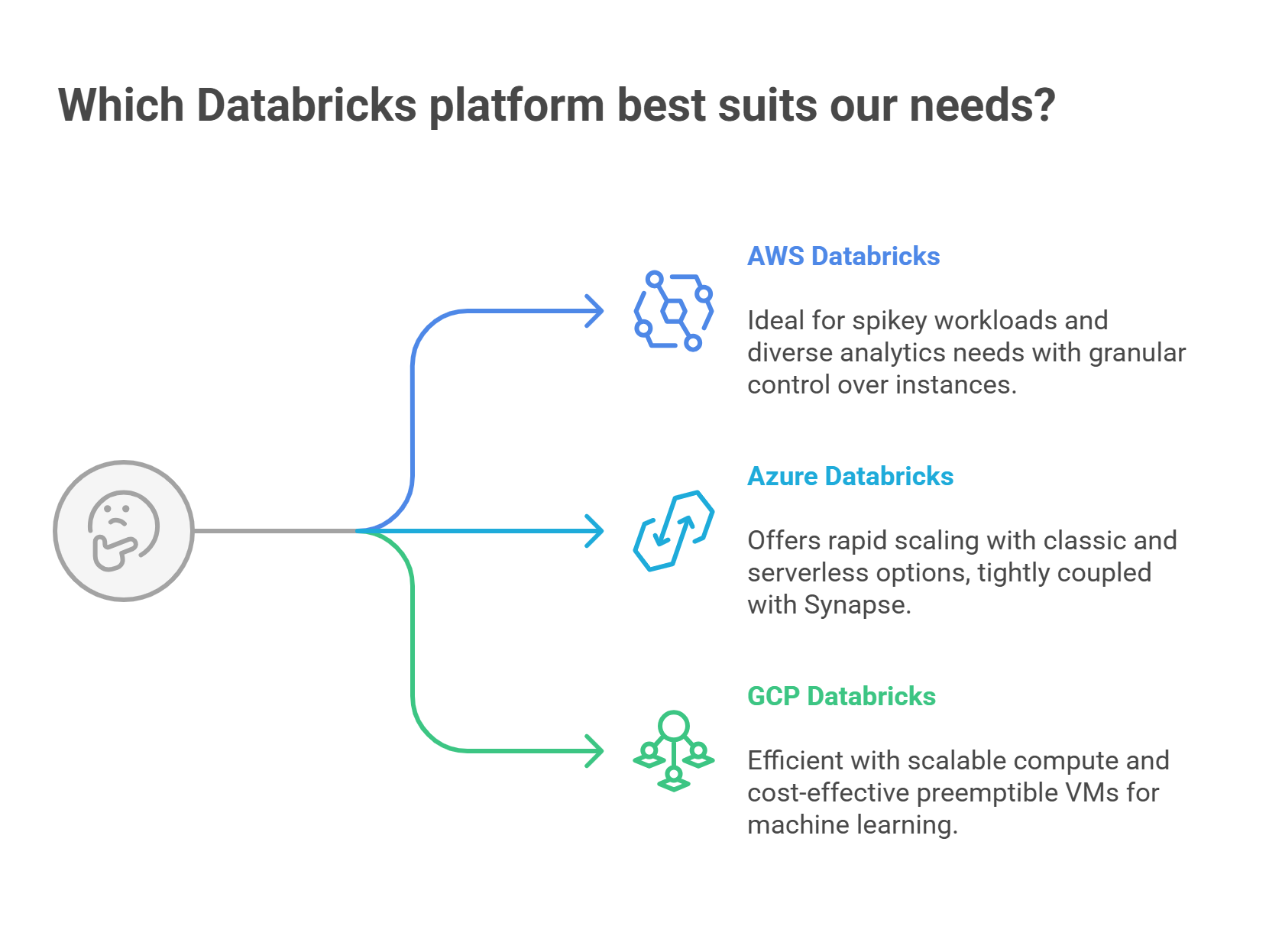 Which Databricks platform best suits our needs?

AWS Databricks

Ideal for spikey workloads and diverse analytics needs with granular control over instances.

Azure Databricks

Offers rapid scaling with classic and serverless options, tightly coupled with Synapse.

GCP Databricks

Efficient with scalable compute and cost-effective preemptible VMs for machine learning.